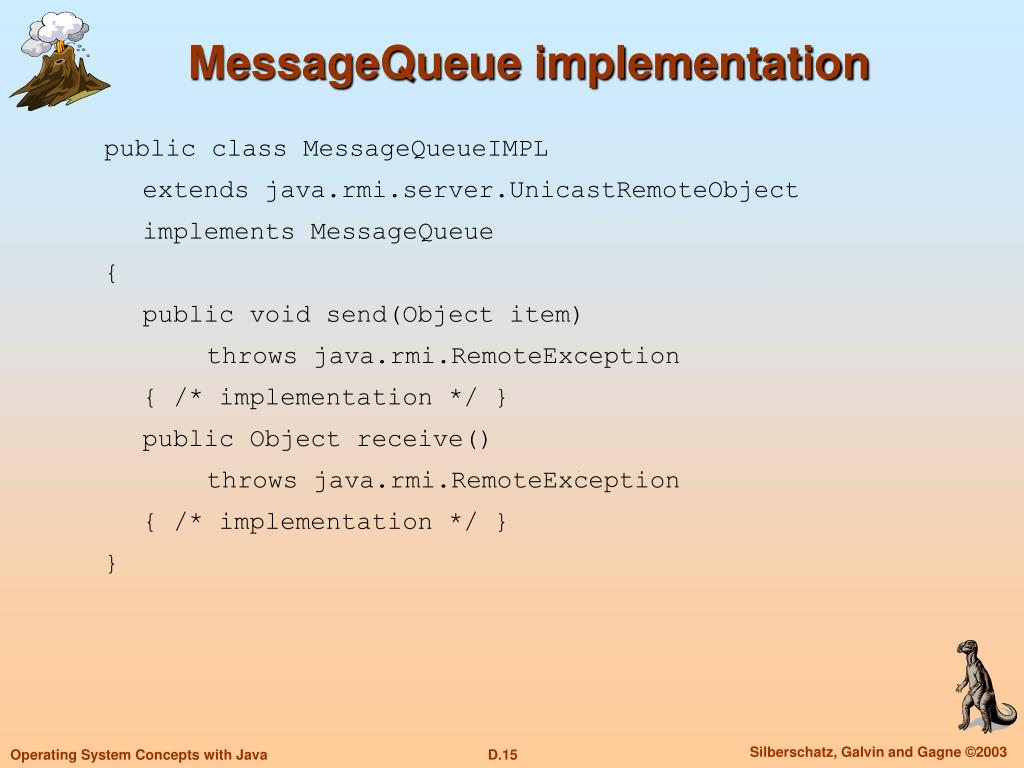 MessageQueue implementation

public class MessageQueueIMPL
extends java.rmi.server.UnicastRemoteObject
implements MessageQueue
{
public void send(Object item)
throws java.rmi.RemoteException
{ /* implementation */ }
public Object receive()
throws java.rmi.RemoteException
{ /* implementation */ }
}

Operating System Concepts with Java

D.15

Silberschatz, Galvin and Gagne ©2003